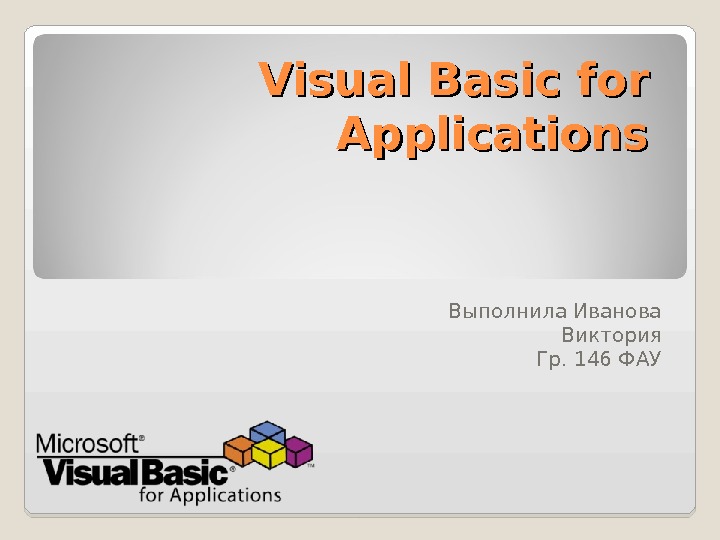 Visual Basic for Applications

Выполнила Иванова Виктория
Гр. 146 ФАУ

Microsoft®
Visual Basic®
for Applications
™